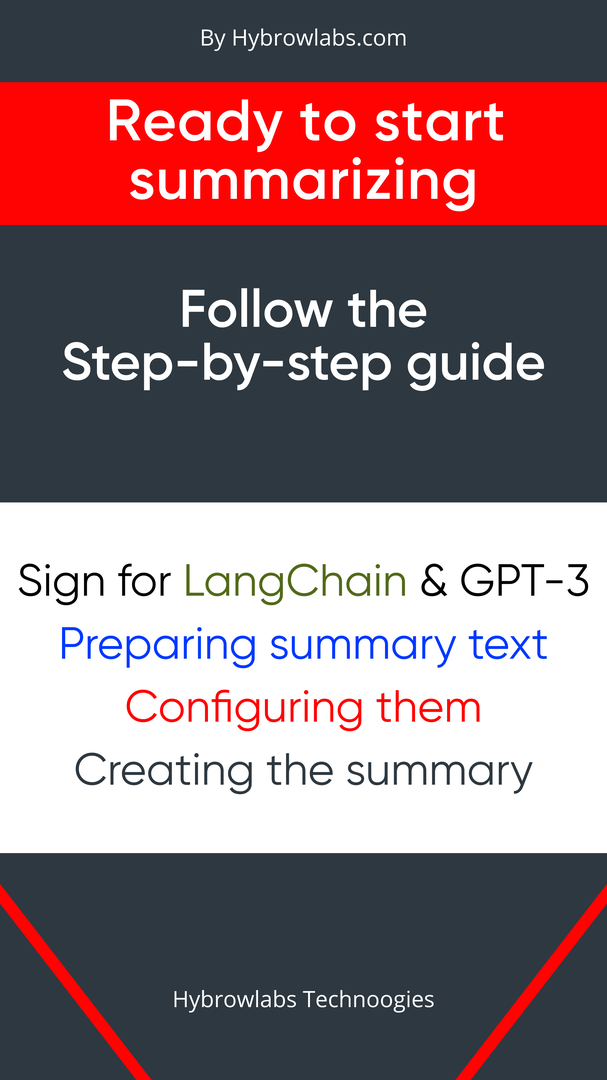 By Hybrowlabs.com

Ready to start summarizing

Follow the Step-by-step guide

Sign for LangChain & GPT-3
Preparing summary text
Configuring them
Creating the summary

Hybrowlabs Technoogies